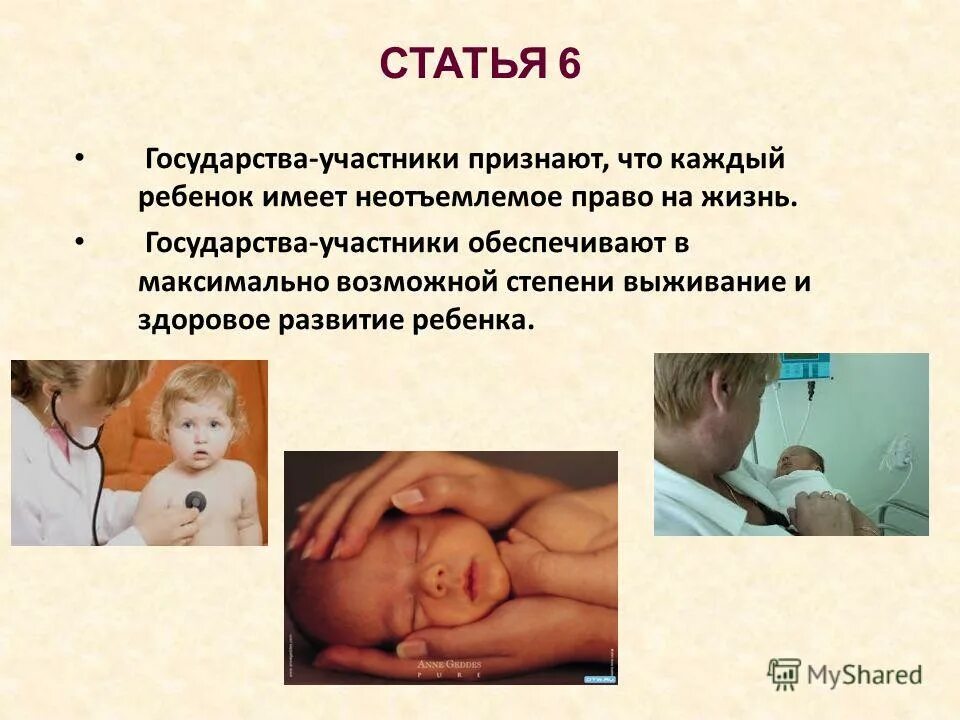 СТАТЬЯ 6

• Государства-участники признают, что каждый ребенок имеет неотъемлемое право на жизнь.

• Государства-участники обеспечивают в максимально возможной степени выживание и здоровое развитие ребенка.

ANNE GEDDES
PURE

MyShared